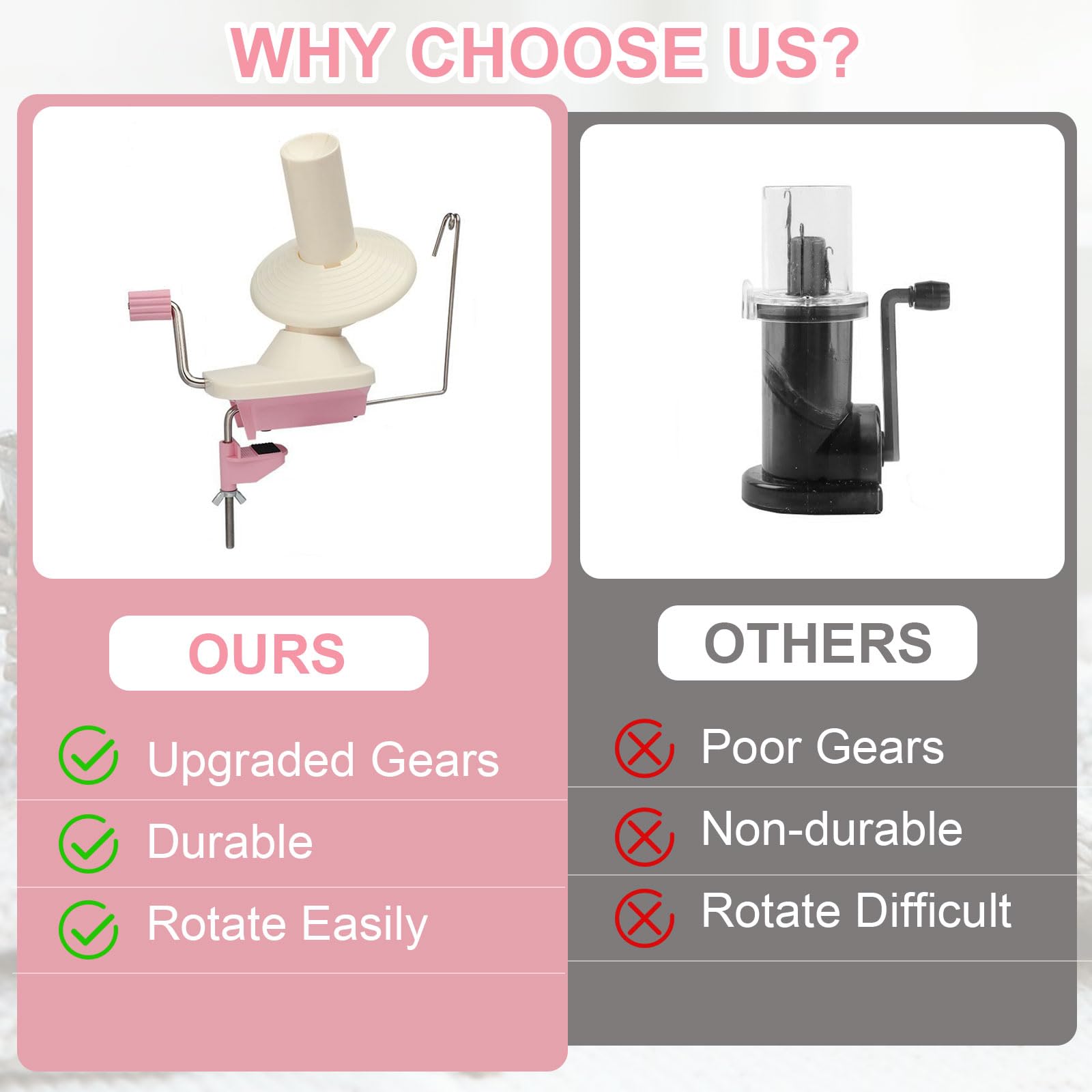 WHY CHOOSE US?

OURS

Upgraded Gears

Durable

Rotate Easily

OTHERS

Poor Gears

Non-durable

Rotate Difficult